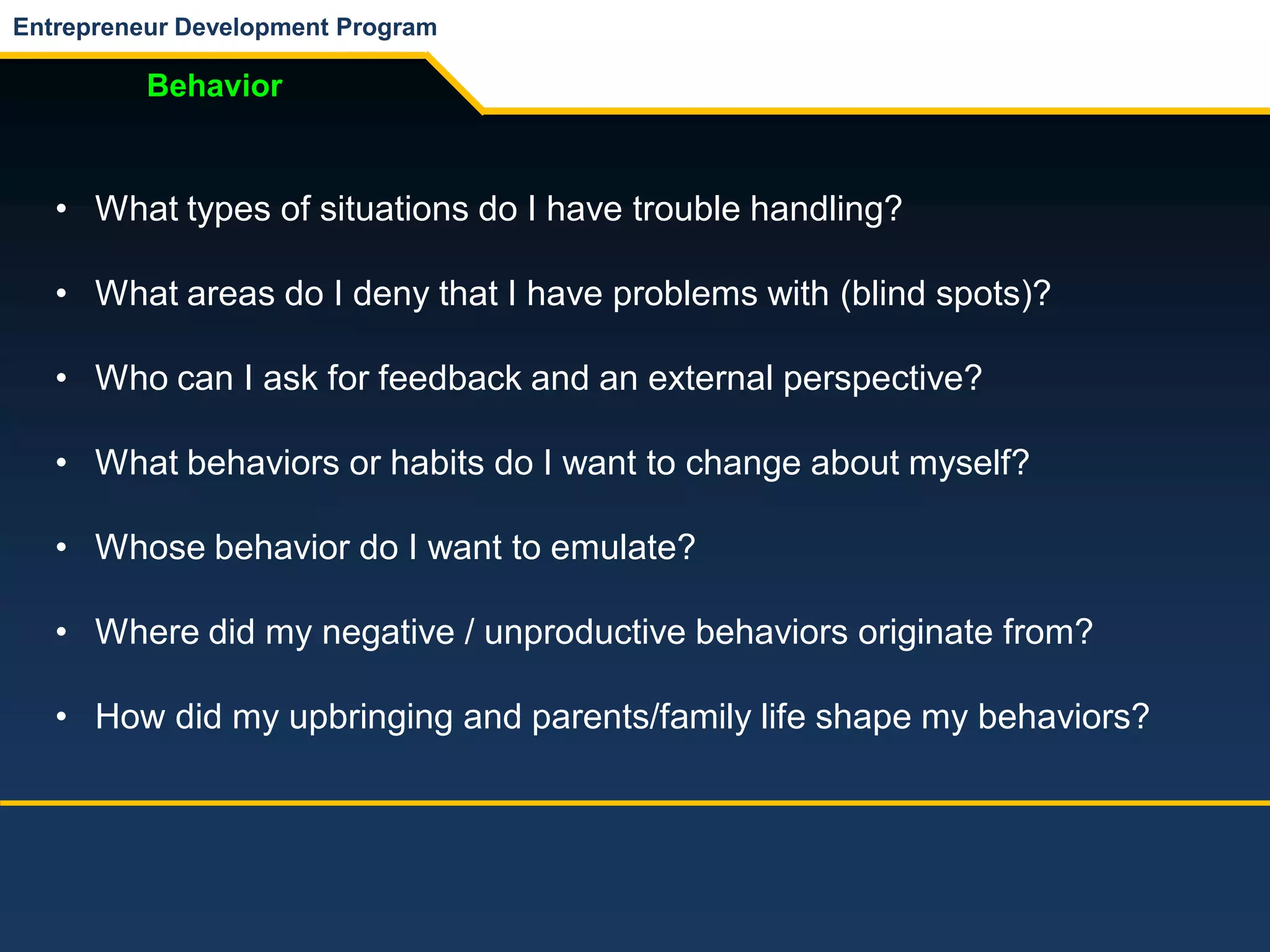 Entrepreneur Development Program

Behavior

• What types of situations do I have trouble handling?

• What areas do I deny that I have problems with (blind spots)?

• Who can I ask for feedback and an external perspective?

• What behaviors or habits do I want to change about myself?

• Whose behavior do I want to emulate?

• Where did my negative / unproductive behaviors originate from?

• How did my upbringing and parents/family life shape my behaviors?